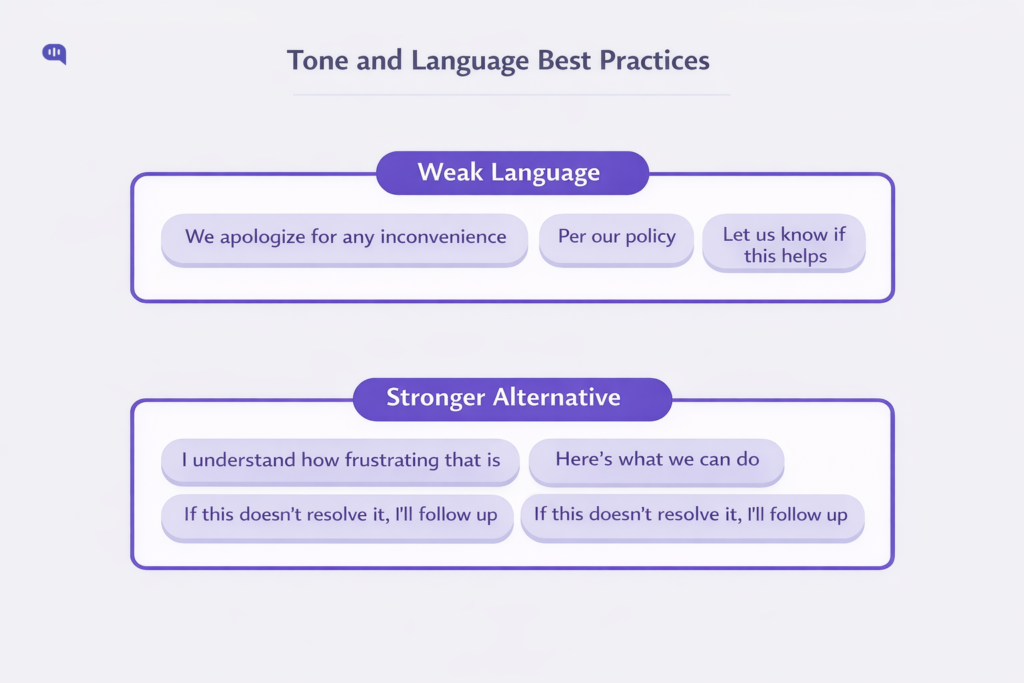 Tone and Language Best Practices

Weak Language

We apologize for any inconvenience

Per our policy

Let us know if this helps

Stronger Alternative

I understand how frustrating that is

Here's what we can do

If this doesn't resolve it, I'll follow up

If this doesn't resolve it, I'll follow up